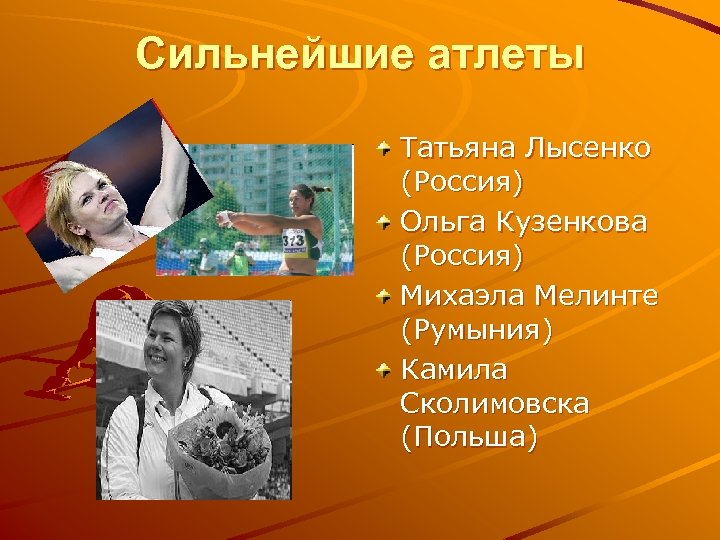 Сильнейшие атлеты

Татьяна Лысенко (Россия)
Ольга Кузенкова (Россия)
Михаэла Мелинте (Румыния)
Камила Сколимовска (Польша)

373